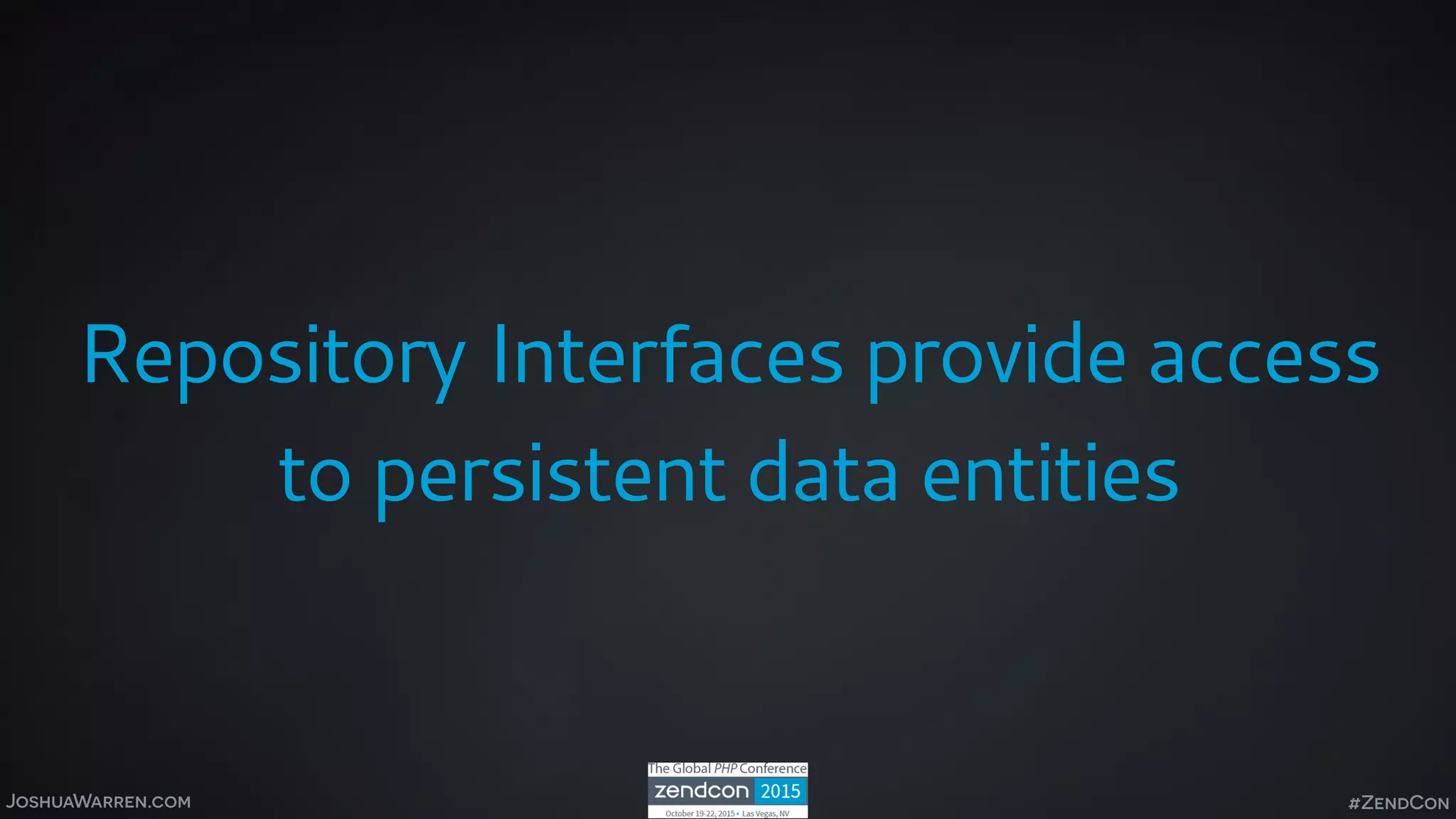 Repository Interfaces provide access to persistent data entities

JoshuaWarren.com

The Global PHP Conference
zendcon 2015
October 19-22, 2015 • Las Vegas, NV

#ZendCon